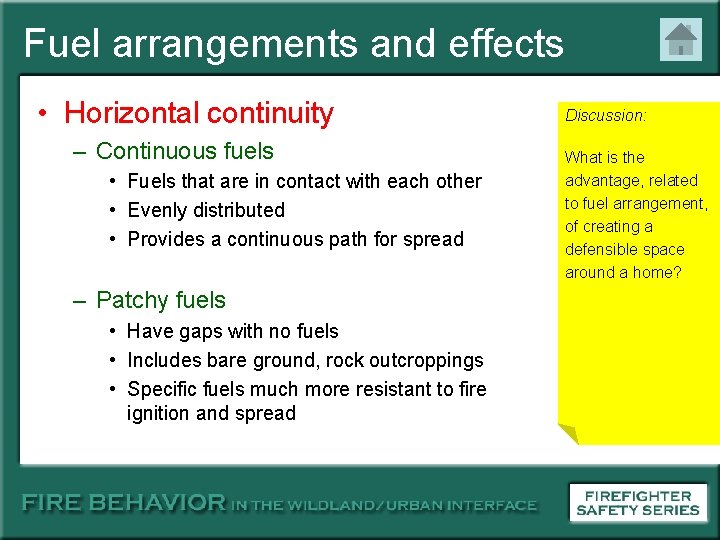 Fuel arrangements and effects

• Horizontal continuity
– Continuous fuels
• Fuels that are in contact with each other
• Evenly distributed
• Provides a continuous path for spread

– Patchy fuels
• Have gaps with no fuels
• Includes bare ground, rock outcroppings
• Specific fuels much more resistant to fire ignition and spread

Discussion:

What is the advantage, related to fuel arrangement, of creating a defensible space around a home?

FIRE BEHAVIOR IN THE WILDLAND/URBAN INTERFACE

FIREFIGHTER SAFETY SERIES